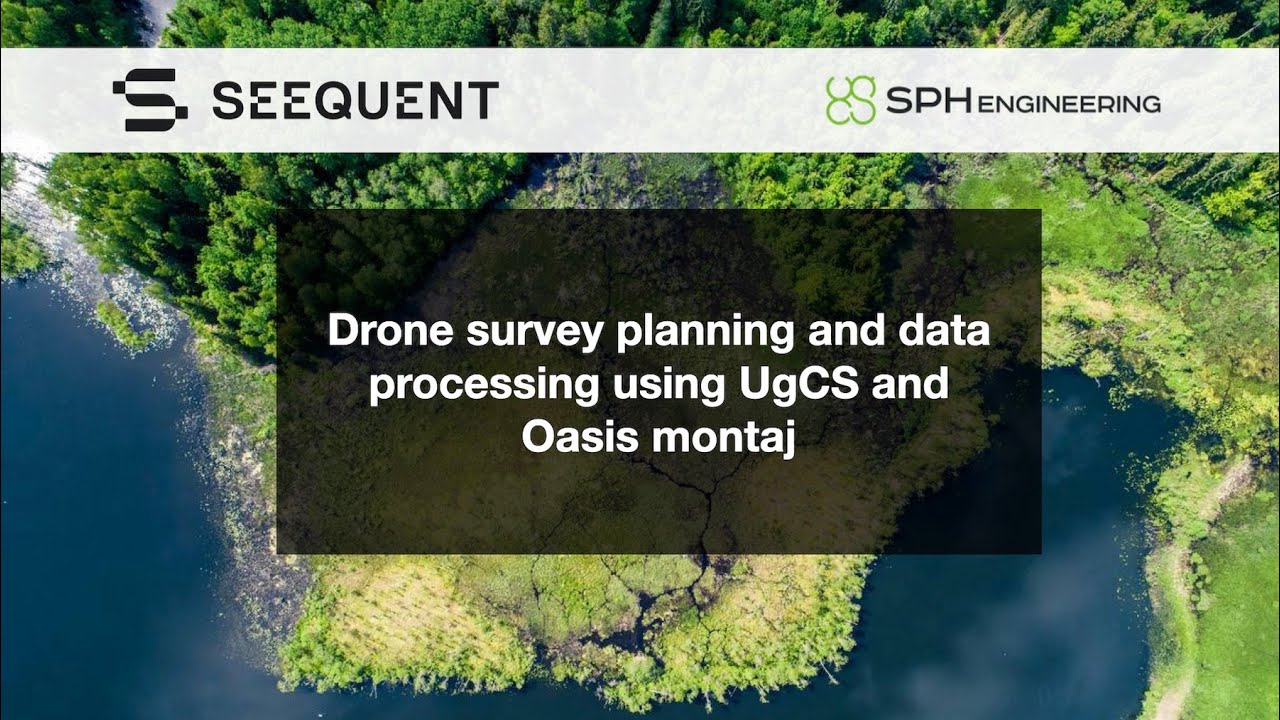 SEEQUENT

SPH ENGINEERING

Drone survey planning and data processing using UgCS and Oasis montaj